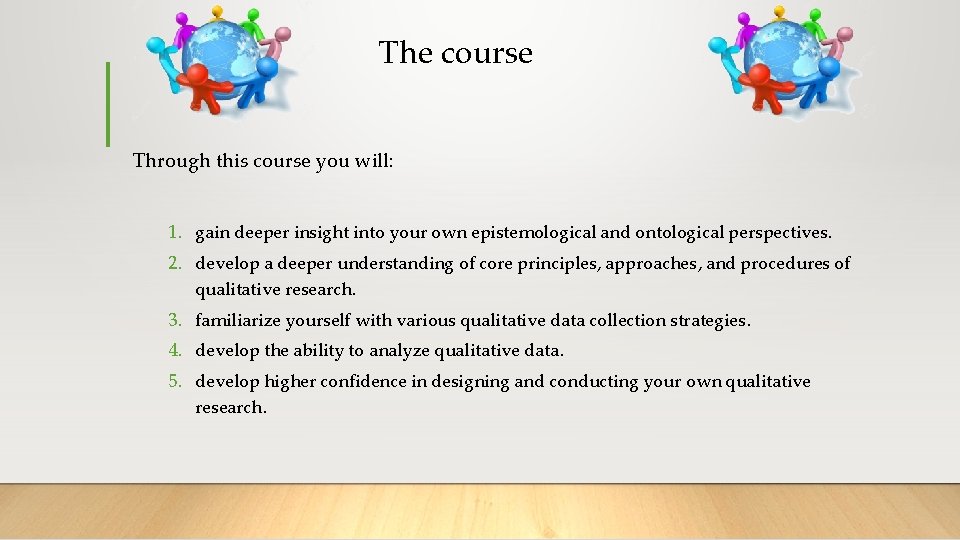 The course

Through this course you will:

1. gain deeper insight into your own epistemological and ontological perspectives.
2. develop a deeper understanding of core principles, approaches, and procedures of qualitative research.
3. familiarize yourself with various qualitative data collection strategies.
4. develop the ability to analyze qualitative data.
5. develop higher confidence in designing and conducting your own qualitative research.